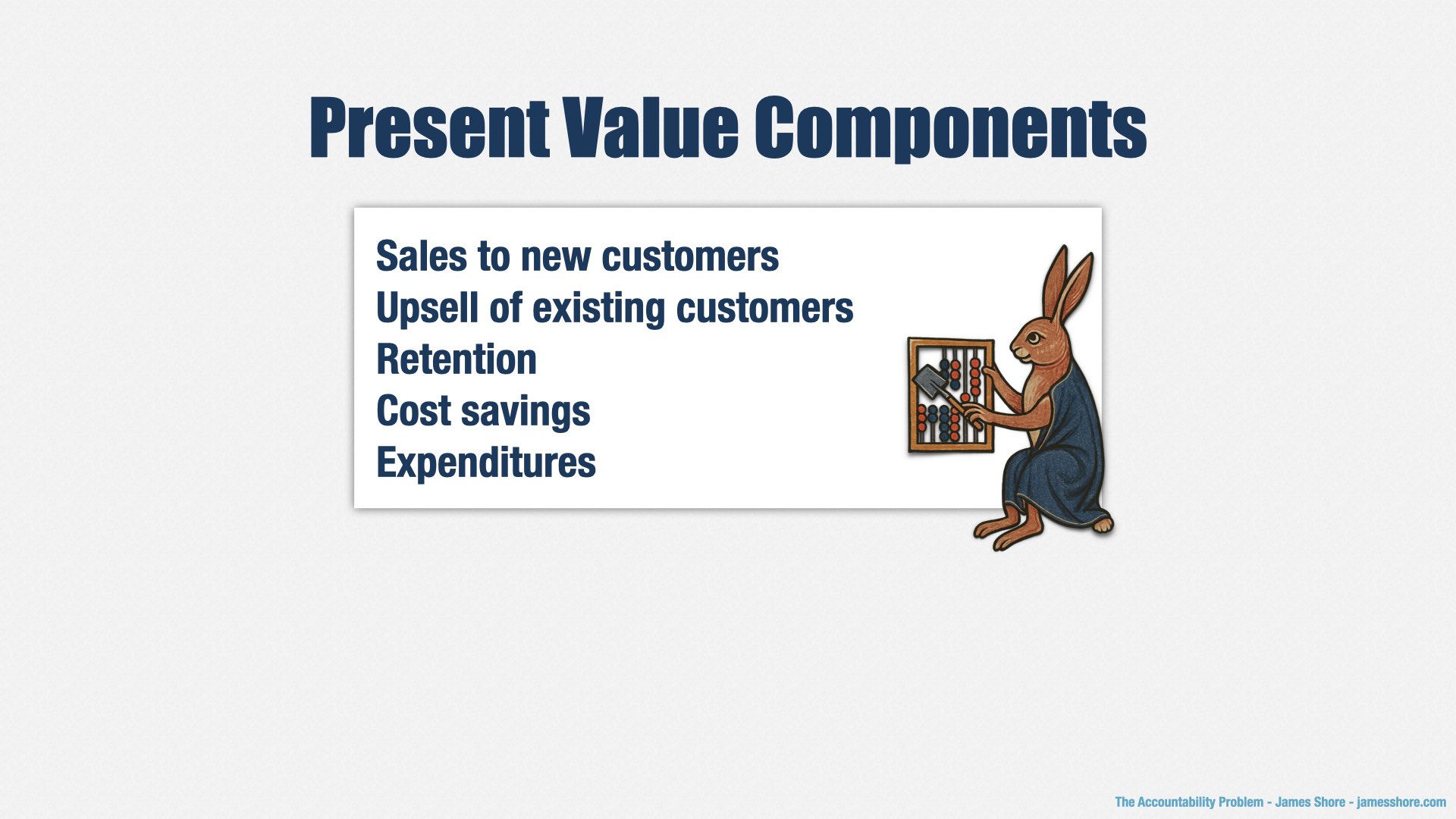 Present Value Components

Sales to new customers
Upsell of existing customers
Retention
Cost savings
Expenditures

The Accountability Problem - James Shore - jamesshore.com